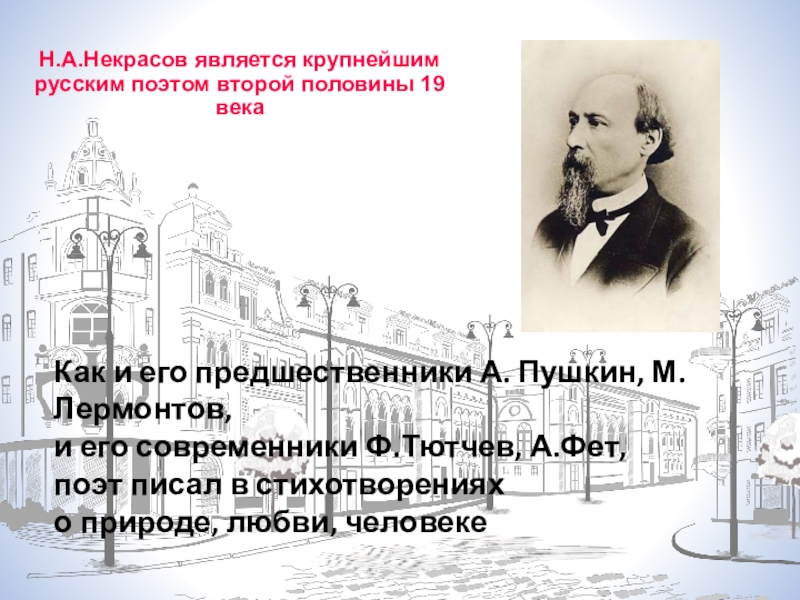 Н.А.Некрасов является крупнейшим русским поэтом второй половины 19 века

Как и его предшественники А. Пушкин, М. Лермонтов,
и его современники Ф.Тютчев, А.Фет,
поэт писал в стихотворениях
о природе, любви, человеке